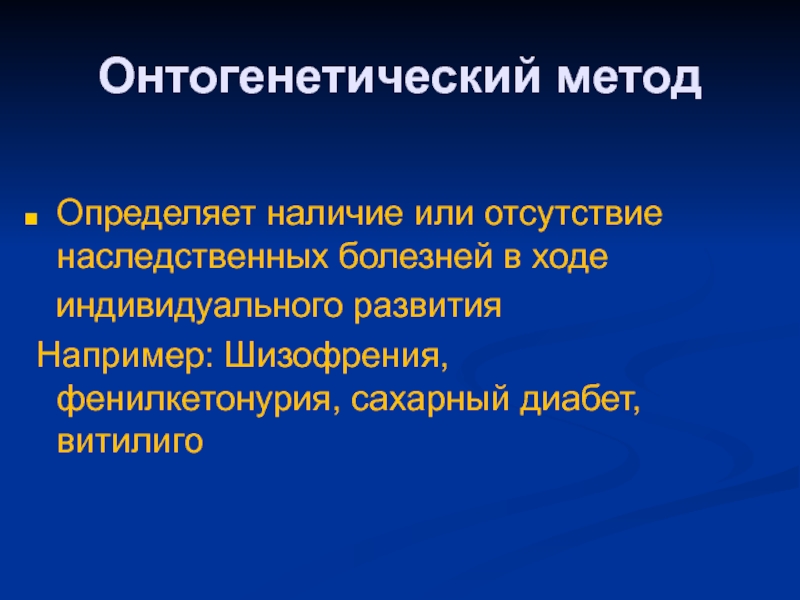 Онтогенетический метод

Определяет наличие или отсутствие наследственных болезней в ходе индивидуального развития

Например: Шизофрения, фенилкетонурия, сахарный диабет, витилиго